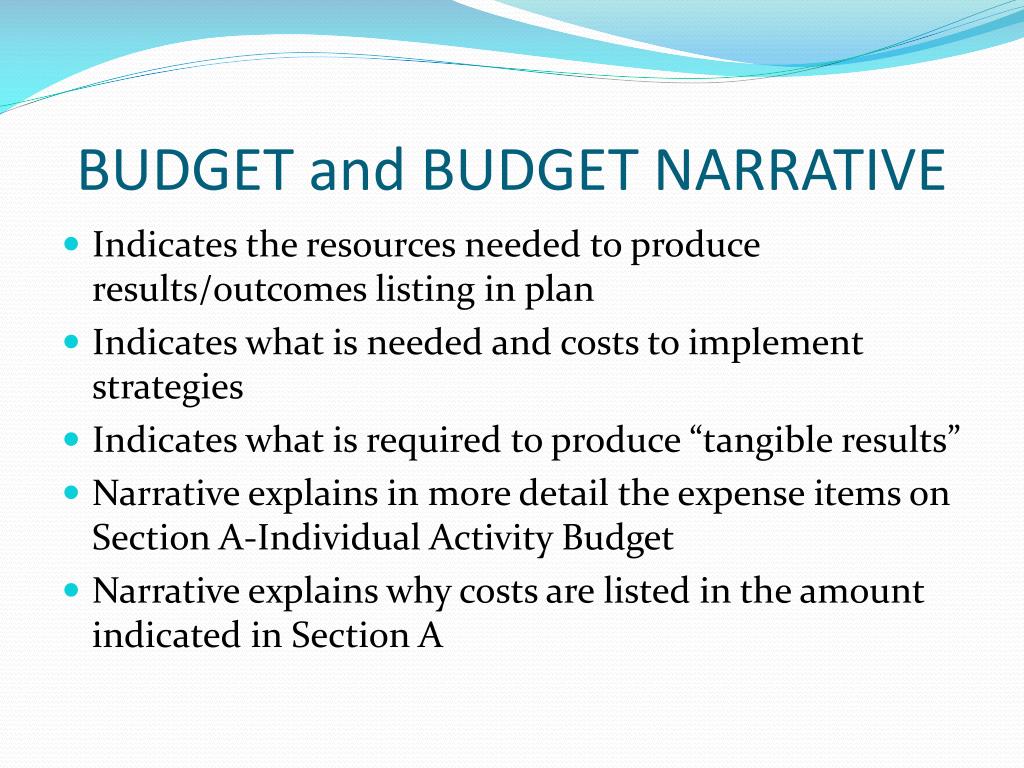 BUDGET and BUDGET NARRATIVE

• Indicates the resources needed to produce results/outcomes listing in plan
• Indicates what is needed and costs to implement strategies
• Indicates what is required to produce "tangible results"
• Narrative explains in more detail the expense items on Section A-Individual Activity Budget
• Narrative explains why costs are listed in the amount indicated in Section A